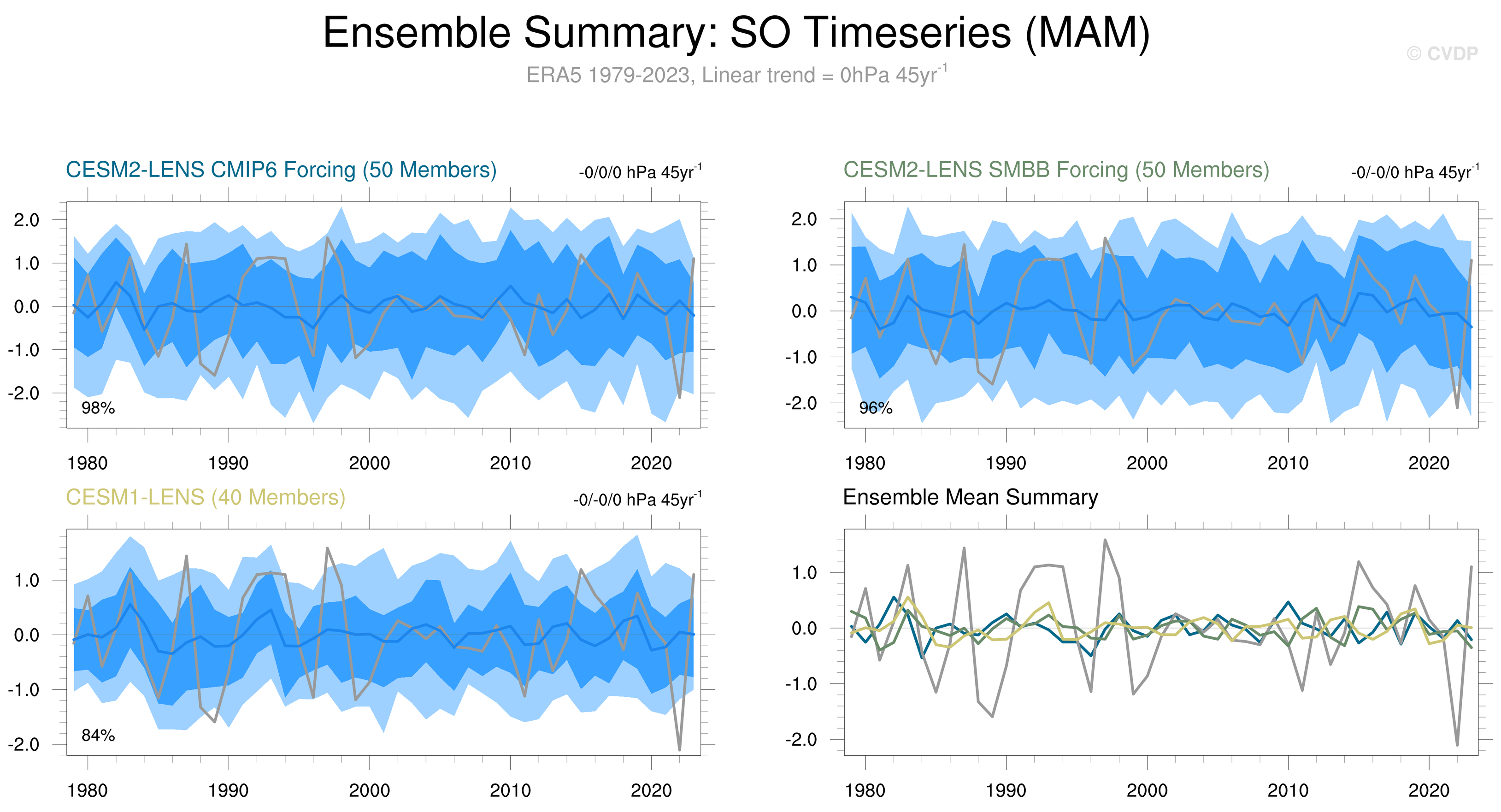 Ensemble Summary: SO Timeseries (MAM)

© CVDP

ERA5 1979-2023, Linear trend = 0hPa 45yr$^{-1}$

CESM2-LENS CMIP6 Forcing (50 Members)

-0/0/0 hPa 45yr$^{-1}$

2.0
1.0
0.0
-1.0
-2.0

98%

1980 1990 2000 2010 2020

CESM2-LENS SMBB Forcing (50 Members)

-0/-0/0 hPa 45yr$^{-1}$

2.0
1.0
0.0
-1.0
-2.0

96%

1980 1990 2000 2010 2020

CESM1-LENS (40 Members)

-0/-0/0 hPa 45yr$^{-1}$

1.0
0.0
-1.0
-2.0

84%

1980 1990 2000 2010 2020

Ensemble Mean Summary

1.0
0.0
-1.0
-2.0

1980 1990 2000 2010 2020